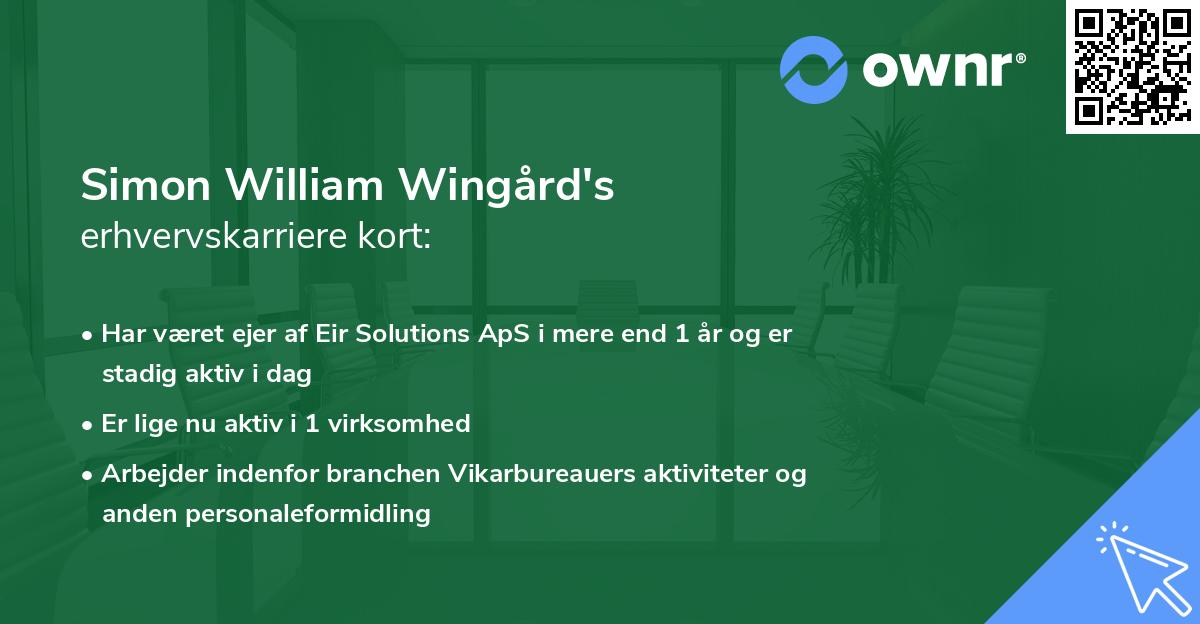 ownr®

Simon William Wingård's
erhvervskarriere kort:

• Har været ejer af Eir Solutions ApS i mere end 1 år og er stadig aktiv i dag
• Er lige nu aktiv i 1 virksomhed
• Arbejder indenfor branchen Vikarbureauers aktiviteter og anden personaleformidling